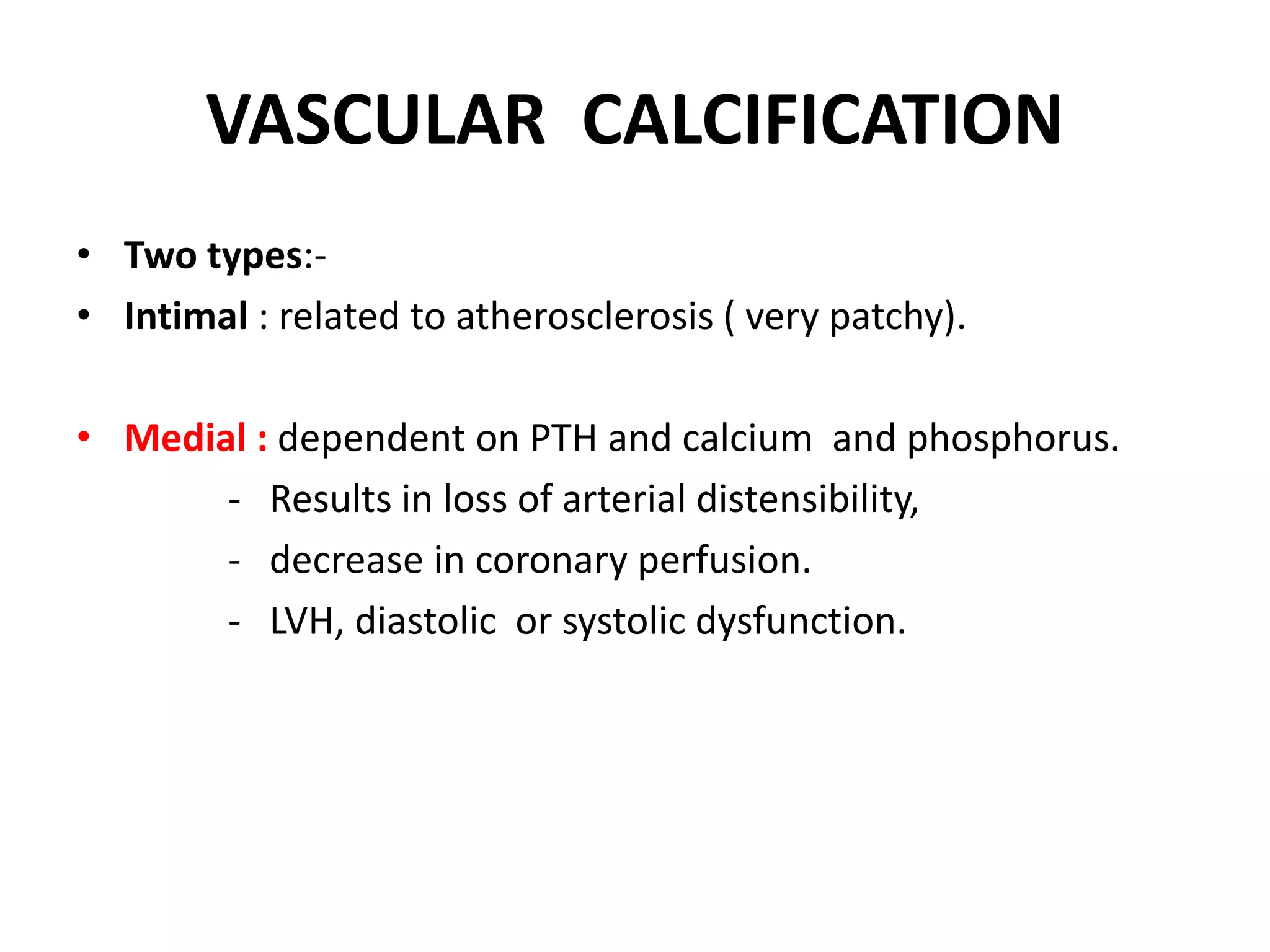 VASCULAR CALCIFICATION

• Two types:-
• Intimal : related to atherosclerosis ( very patchy).

• Medial : dependent on PTH and calcium and phosphorus.
- Results in loss of arterial distensibility,
- decrease in coronary perfusion.
- LVH, diastolic or systolic dysfunction.